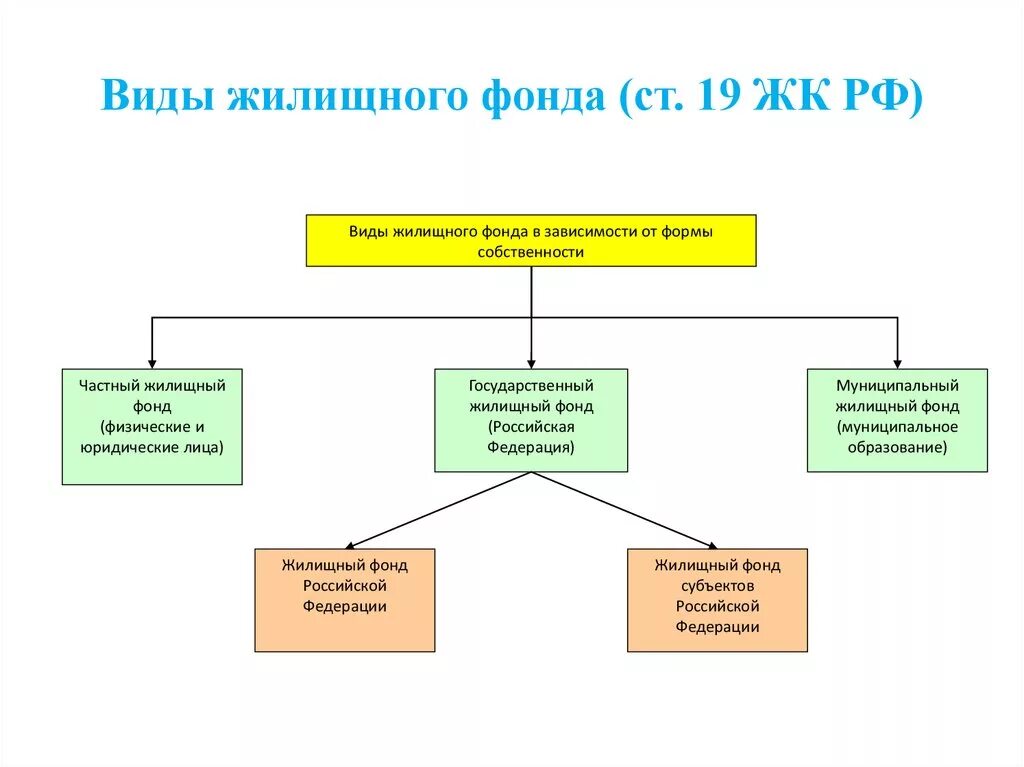 Виды жилищного фонда (ст. 19 ЖК РФ)

Виды жилищного фонда в зависимости от формы собственности

Частный жилищный фонд (физические и юридические лица)

Государственный жилищный фонд (Российская Федерация)

Муниципальный жилищный фонд (муниципальное образование)

Жилищный фонд Российской Федерации

Жилищный фонд субъектов Российской Федерации